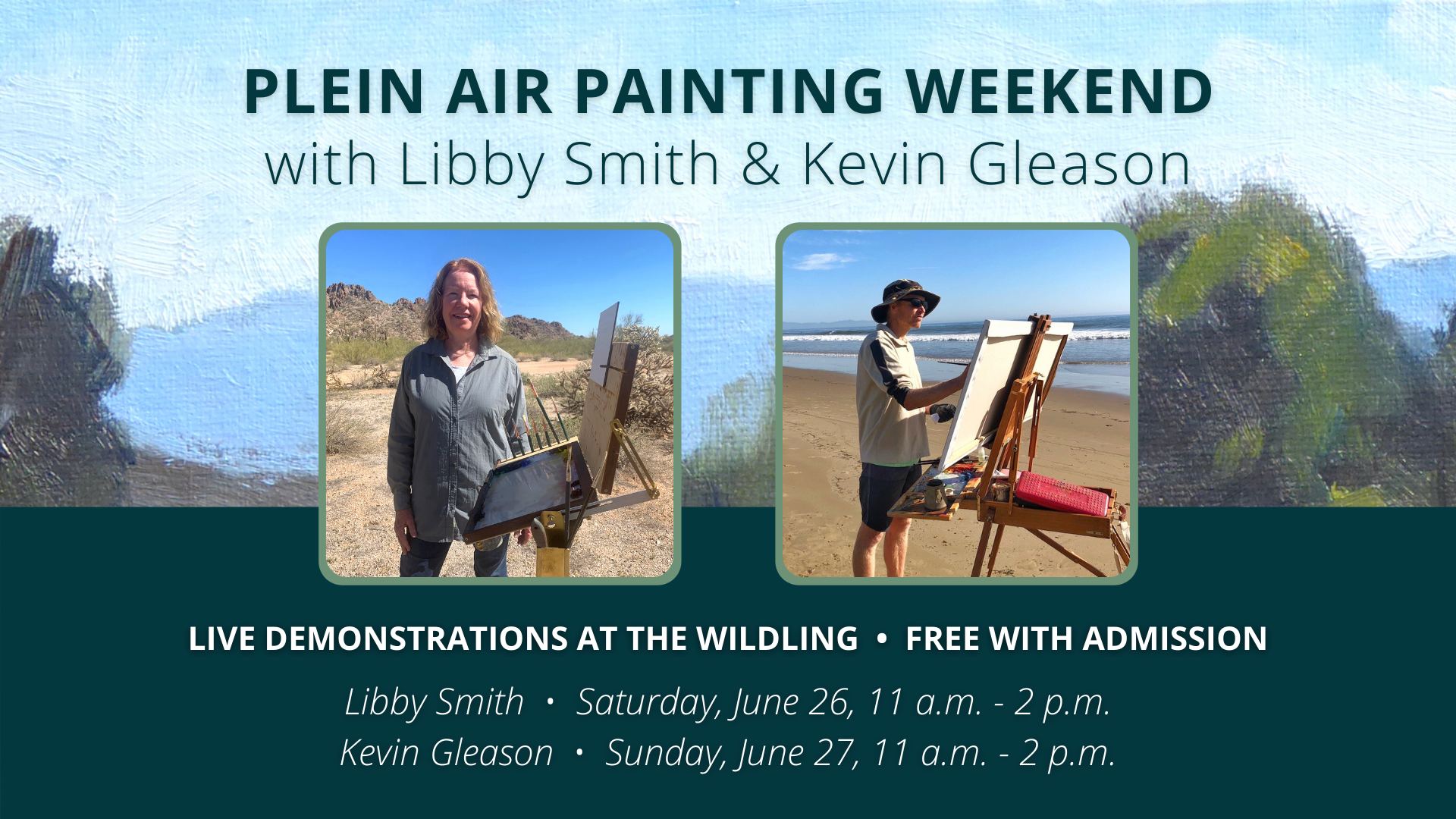 PLEIN AIR PAINTING WEEKEND
with Libby Smith & Kevin Gleason

LIVE DEMONSTRATIONS AT THE WILDLING • FREE WITH ADMISSION

Libby Smith • Saturday, June 26, 11 a.m. - 2 p.m.
Kevin Gleason • Sunday, June 27, 11 a.m. - 2 p.m.